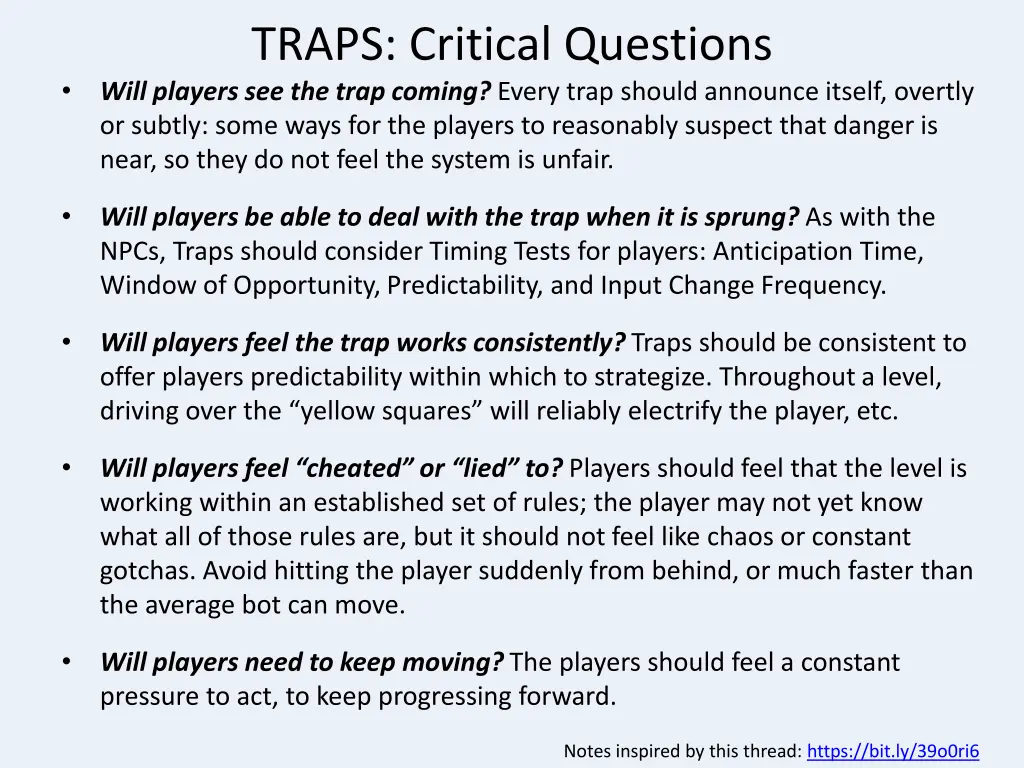 TRAPS: Critical Questions

• Will players see the trap coming? Every trap should announce itself, overtly or subtly: some ways for the players to reasonably suspect that danger is near, so they do not feel the system is unfair.

• Will players be able to deal with the trap when it is sprung? As with the NPCs, Traps should consider Timing Tests for players: Anticipation Time, Window of Opportunity, Predictability, and Input Change Frequency.

• Will players feel the trap works consistently? Traps should be consistent to offer players predictability within which to strategize. Throughout a level, driving over the “yellow squares” will reliably electrify the player, etc.

• Will players feel “cheated” or “lied” to? Players should feel that the level is working within an established set of rules; the player may not yet know what all of those rules are, but it should not feel like chaos or constant gotchas. Avoid hitting the player suddenly from behind, or much faster than the average bot can move.

• Will players need to keep moving? The players should feel a constant pressure to act, to keep progressing forward.

Notes inspired by this thread: https://bit.ly/39o0ri6